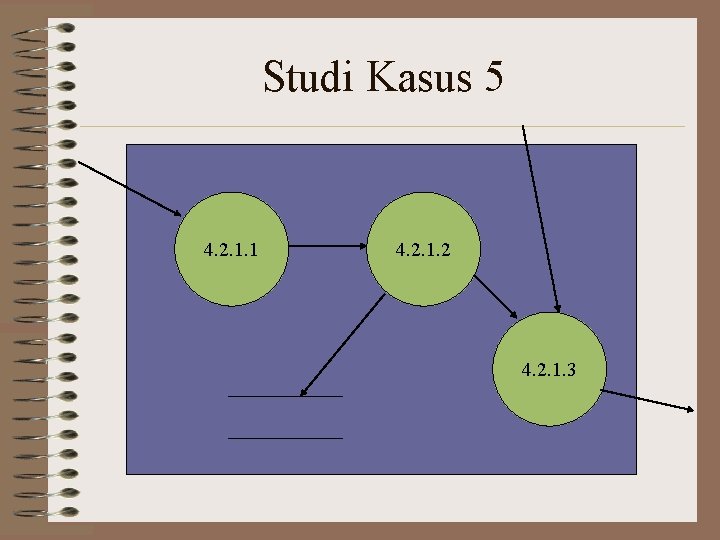 Studi Kasus 5

4.2.1.1

4.2.1.2

4.2.1.3